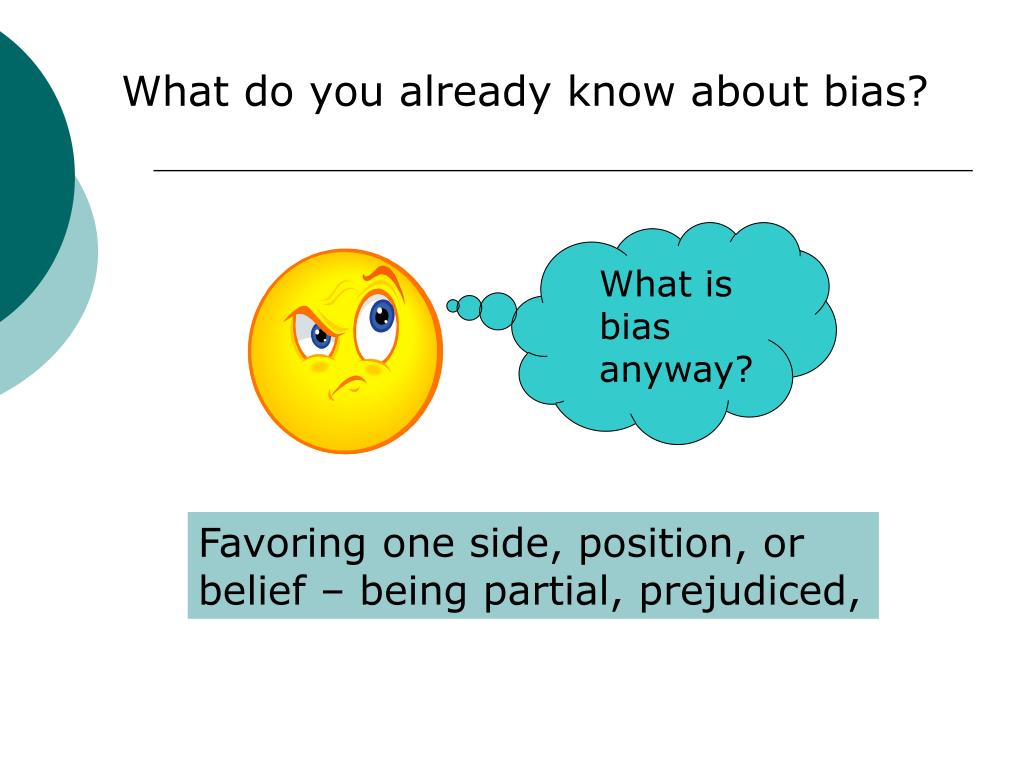 What do you already know about bias?

What is bias anyway?

Favoring one side, position, or belief – being partial, prejudiced,